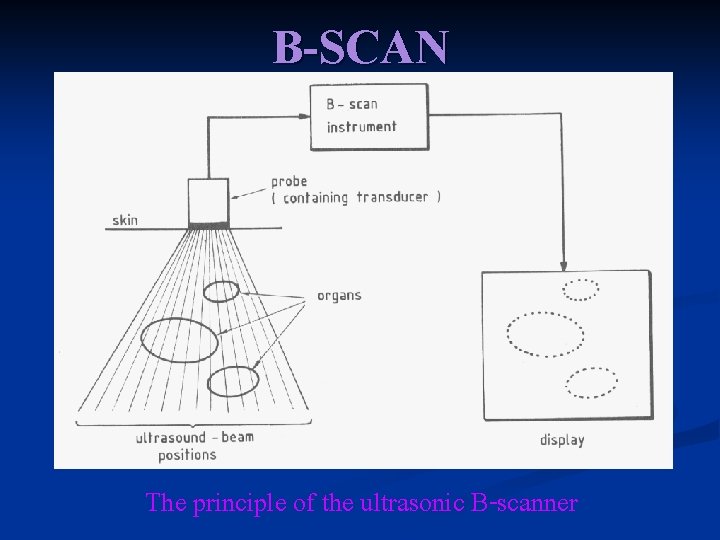 B-SCAN

B - scan instrument

probe ( containing transducer )

skin

organs

ultrasound - beam positions

display

The principle of the ultrasonic B-scanner